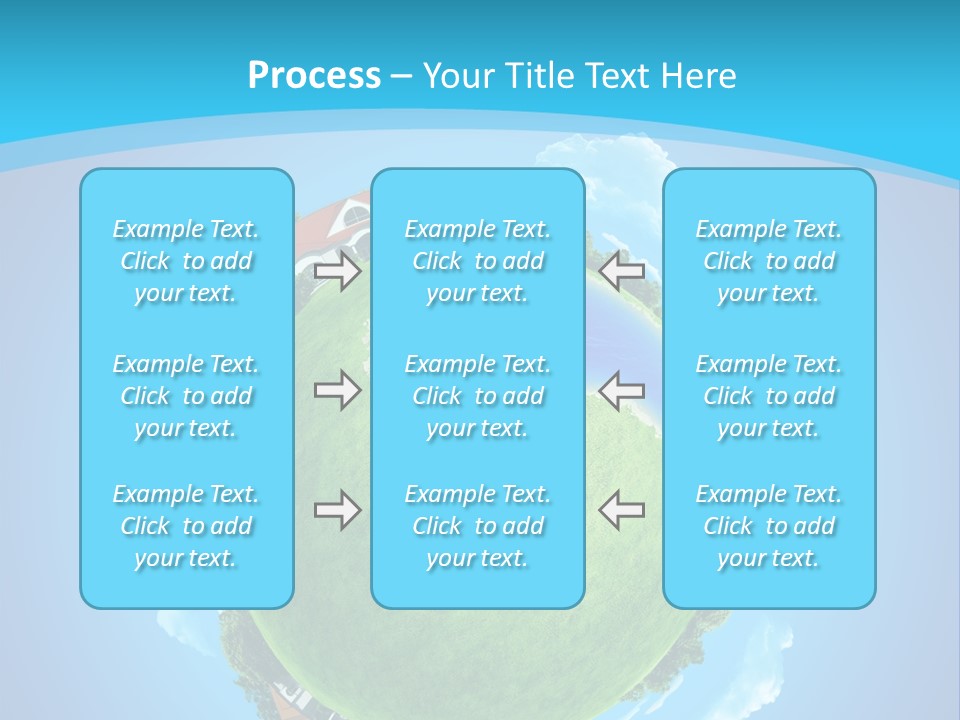 Process – Your Title Text Here

Example Text. Click to add your text.

Example Text. Click to add your text.

Example Text. Click to add your text.

Example Text. Click to add your text.

Example Text. Click to add your text.

Example Text. Click to add your text.

Example Text. Click to add your text.

Example Text. Click to add your text.

Example Text. Click to add your text.